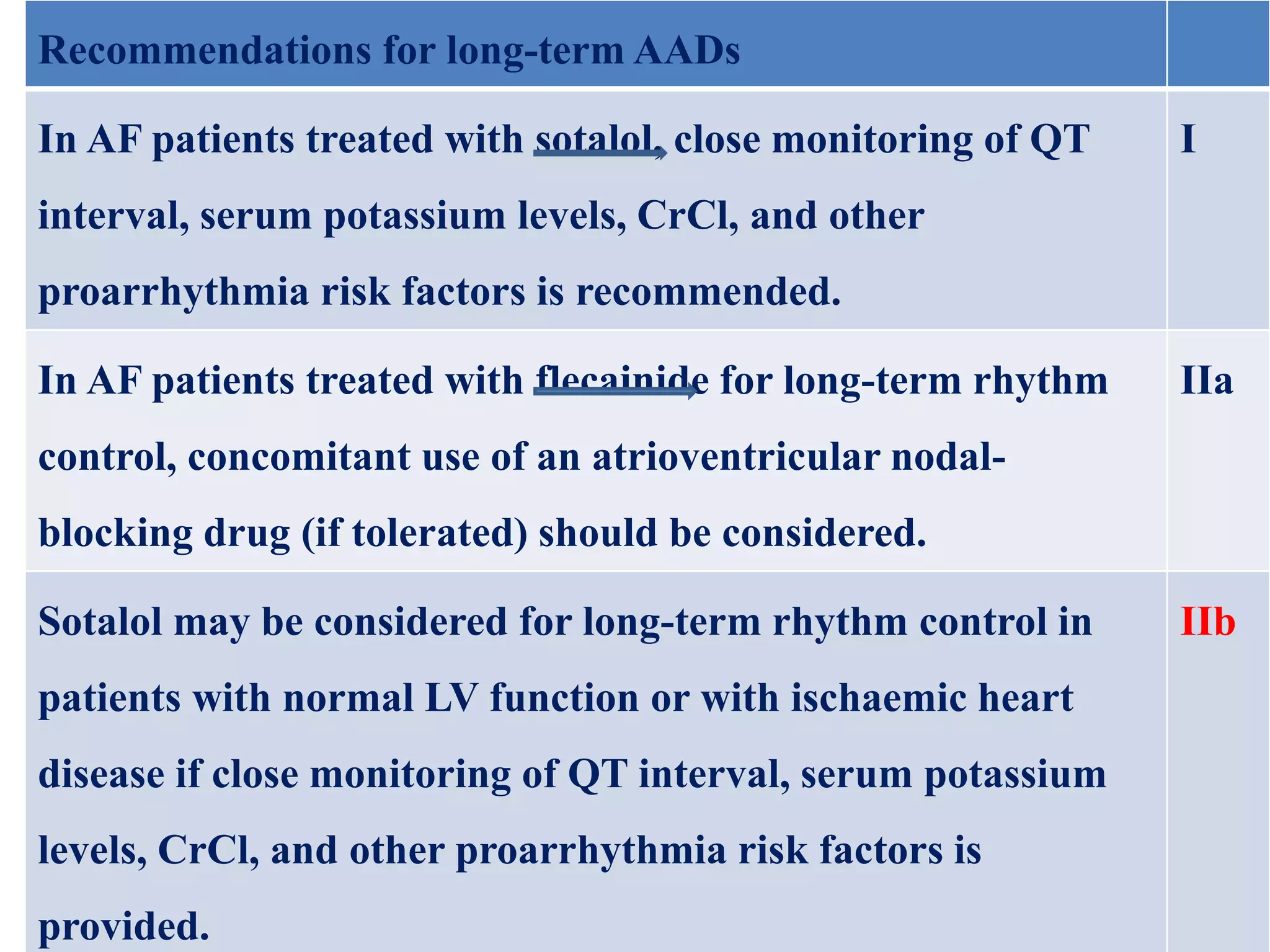 | Recommendations for long-term AADs | |
|---|---|
| In AF patients treated with sotalol, close monitoring of QT interval, serum potassium levels, CrCl, and other proarrhythmia risk factors is recommended. | I |
| In AF patients treated with flecainide for long-term rhythm control, concomitant use of an atrioventricular nodal-blocking drug (if tolerated) should be considered. | IIa |
| Sotalol may be considered for long-term rhythm control in patients with normal LV function or with ischaemic heart disease if close monitoring of QT interval, serum potassium levels, CrCl, and other proarrhythmia risk factors is provided. | IIb |